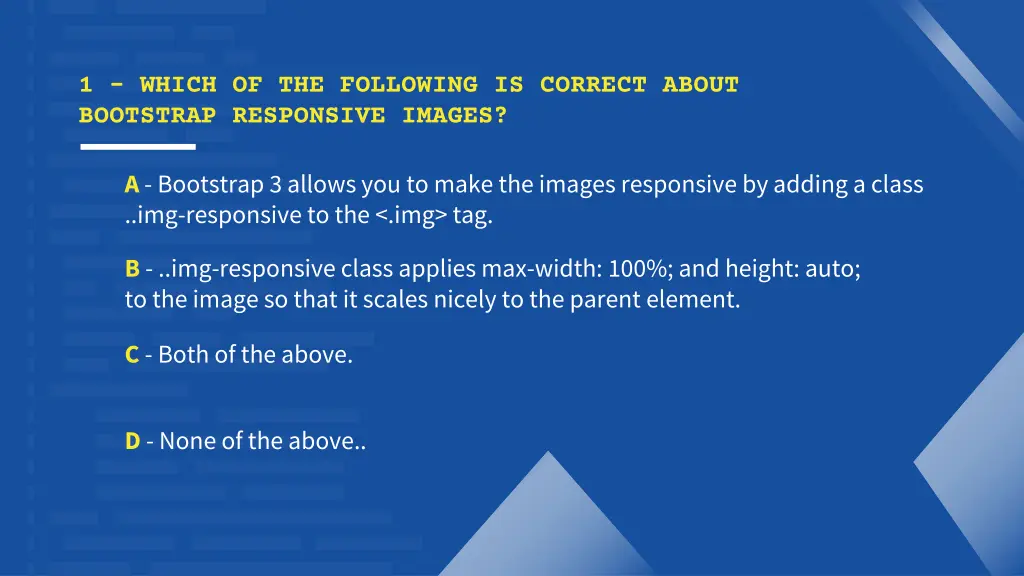 1 - WHICH OF THE FOLLOWING IS CORRECT ABOUT BOOTSTRAP RESPONSIVE IMAGES?

A - Bootstrap 3 allows you to make the images responsive by adding a class ..img-responsive to the <.img> tag.

B - ..img-responsive class applies max-width: 100%; and height: auto; to the image so that it scales nicely to the parent element.

C - Both of the above.

D - None of the above..